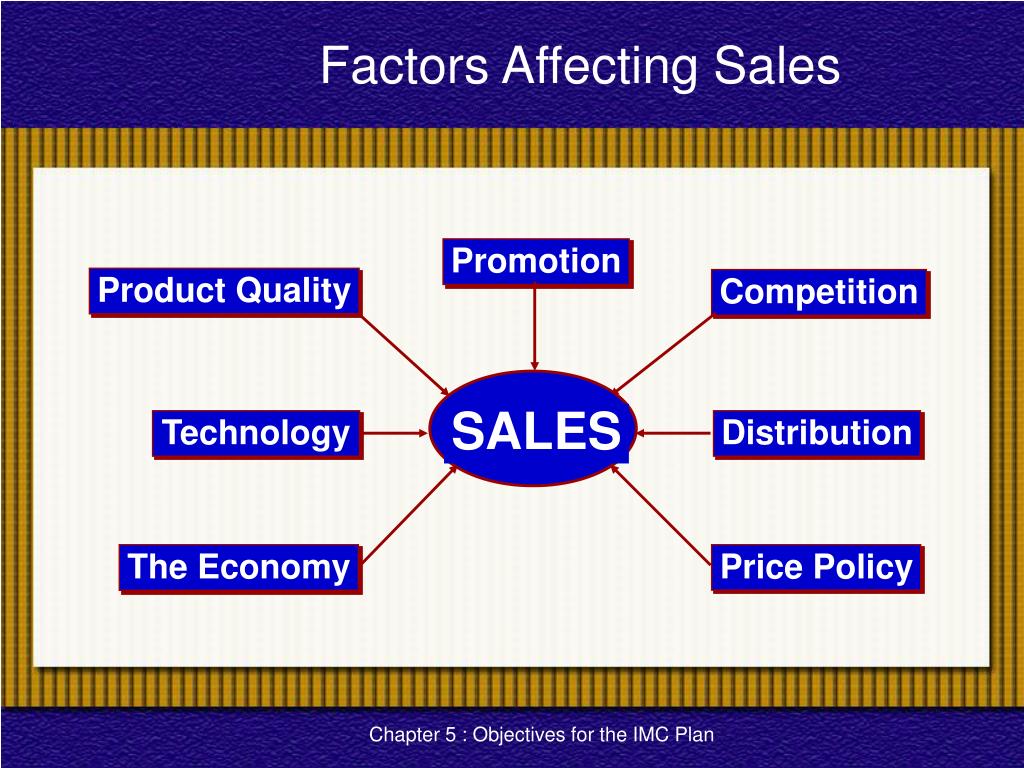 Factors Affecting Sales

Promotion

Product Quality

Competition

Technology

SALES

Distribution

The Economy

Price Policy

Chapter 5 : Objectives for the IMC Plan